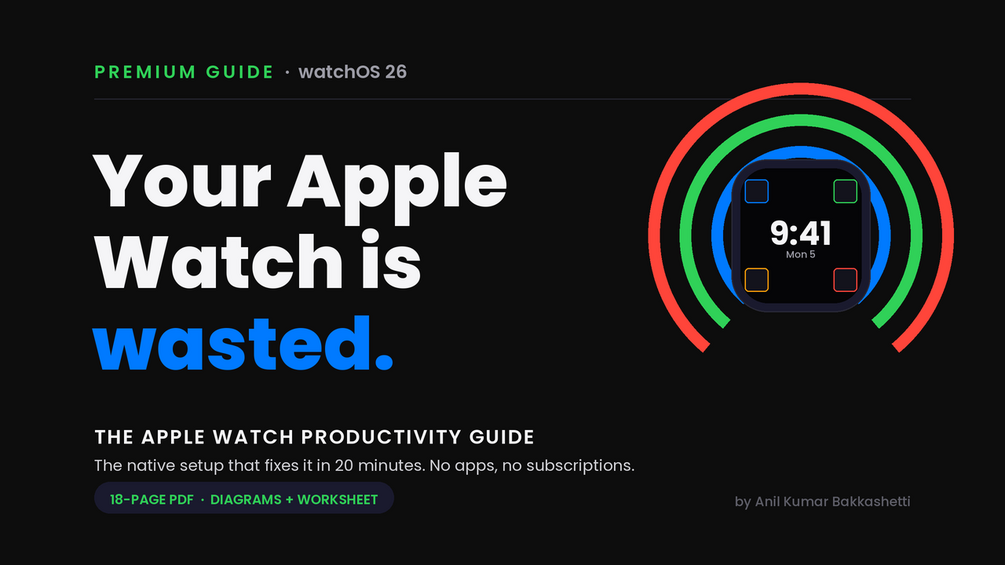 PREMIUM GUIDE · watchOS 26

Your Apple Watch is wasted.

9:41
Mon 5

THE APPLE WATCH PRODUCTIVITY GUIDE

The native setup that fixes it in 20 minutes. No apps, no subscriptions.

18-PAGE PDF · DIAGRAMS + WORKSHEET

by Anil Kumar Bakkashetti